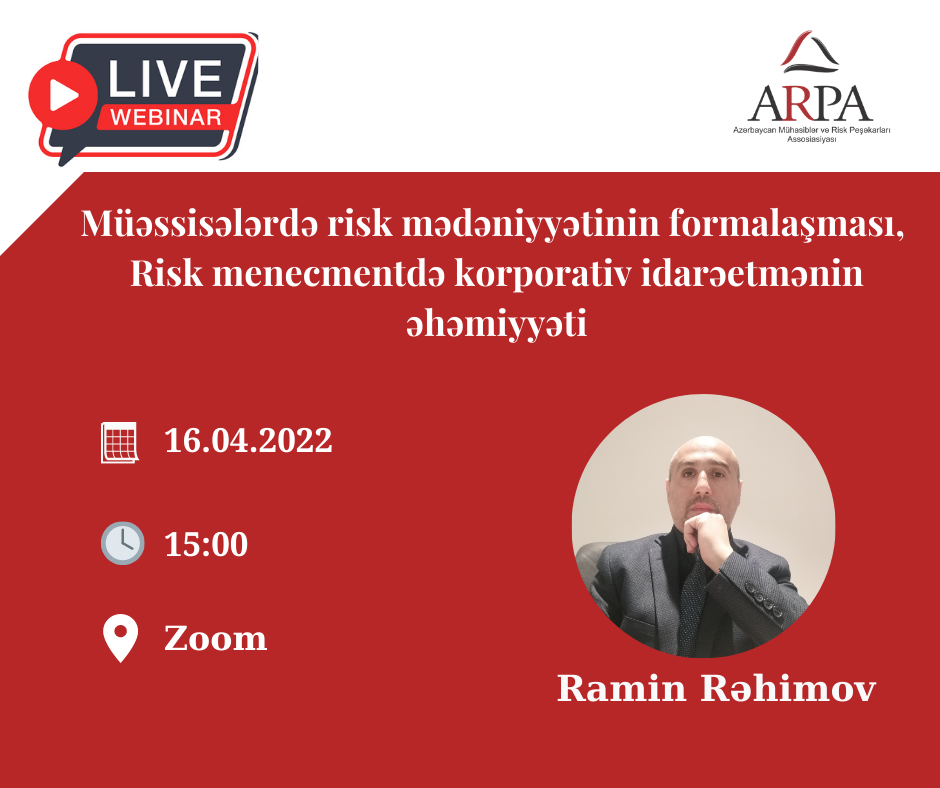 LIVE
WEBINAR

ARPA
Azərbaycan Mühasiblər və Risk Peşəkarları Assosiasiyası

Müəssisələrdə risk mədəniyyətinin formalaşması, Risk menecmentdə korporativ idarəetmənin əhəmiyyəti

16.04.2022

15:00

Zoom

Ramin Rəhimov